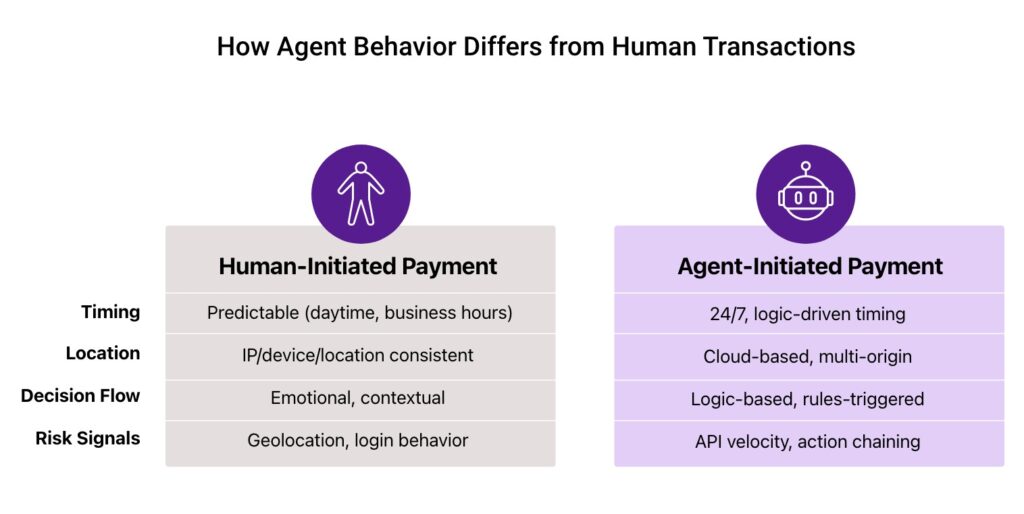 How Agent Behavior Differs from Human Transactions

|  | Human-Initiated Payment | Agent-Initiated Payment |
|---|---|---|
| Timing | Predictable (daytime, business hours) | 24/7, logic-driven timing |
| Location | IP/device/location consistent | Cloud-based, multi-origin |
| Decision Flow | Emotional, contextual | Logic-based, rules-triggered |
| Risk Signals | Geolocation, login behavior | API velocity, action chaining |